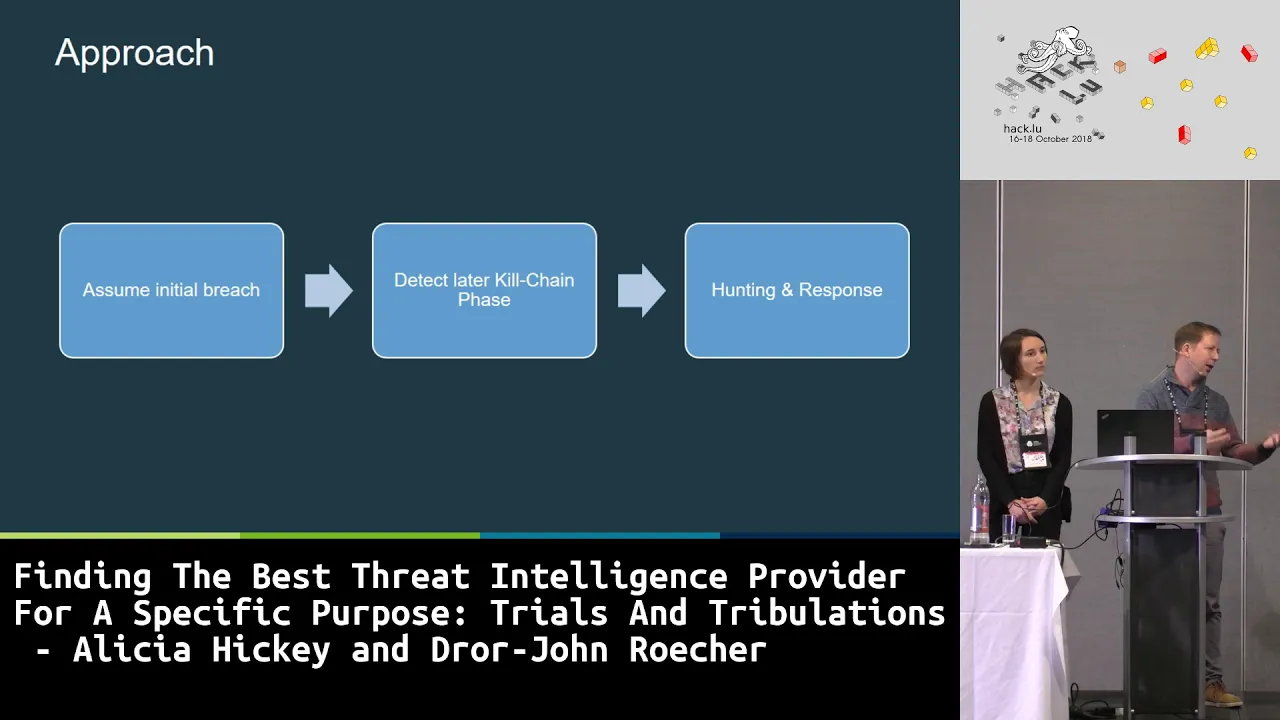 Approach

Assume initial breach

Detect later Kill-Chain Phase

Hunting & Response

HACK LU
hack.lu
16-18 October 2018

Finding The Best Threat Intelligence Provider For A Specific Purpose: Trials And Tribulations - Alicia Hickey and Dror-John Roecher